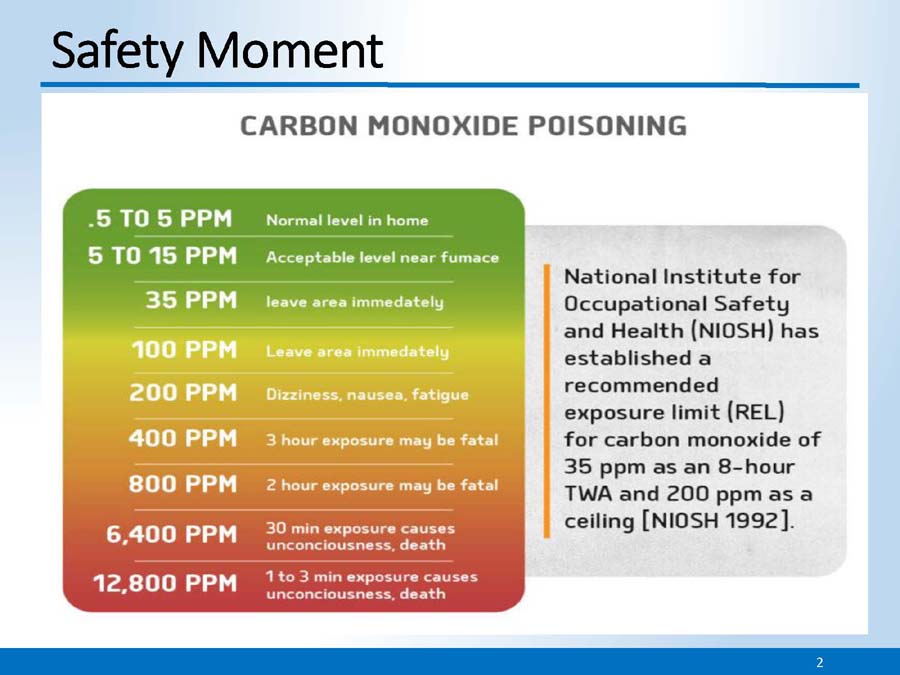 Safety Moment

CARBON MONOXIDE POISONING

| | |
|---|---|
| .5 TO 5 PPM | Normal level in home |
| 5 TO 15 PPM | Acceptable level near fumace |
| 35 PPM | leave area immedately |
| 100 PPM | Leave area immedately |
| 200 PPM | Dizziness, nausea, fatigue |
| 400 PPM | 3 hour exposure may be fatal |
| 800 PPM | 2 hour exposure may be fatal |
| 6,400 PPM | 30 min exposure causes unconciousness, death |
| 12,800 PPM | 1 to 3 min exposure causes unconciousness, death |

National Institute for Occupational Safety and Health (NIOSH) has established a recommended exposure limit (REL) for carbon monoxide of 35 ppm as an 8-hour TWA and 200 ppm as a ceiling [NIOSH 1992].

2